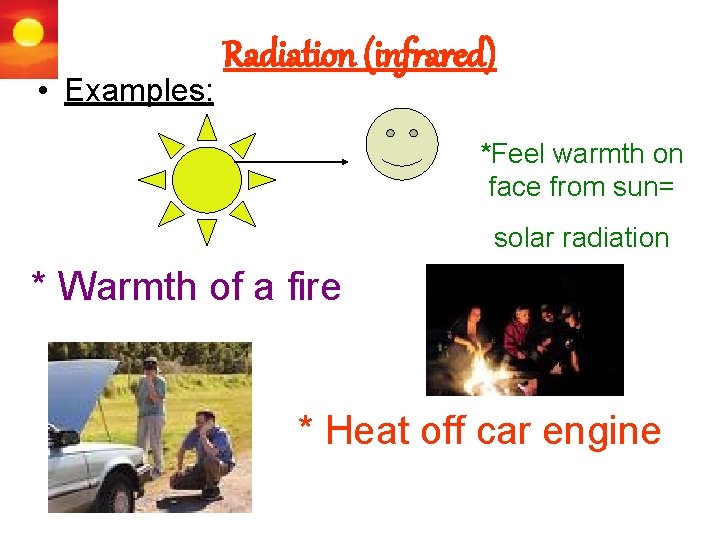 Radiation (infrared)

• Examples:

*Feel warmth on face from sun=

solar radiation

* Warmth of a fire

* Heat off car engine